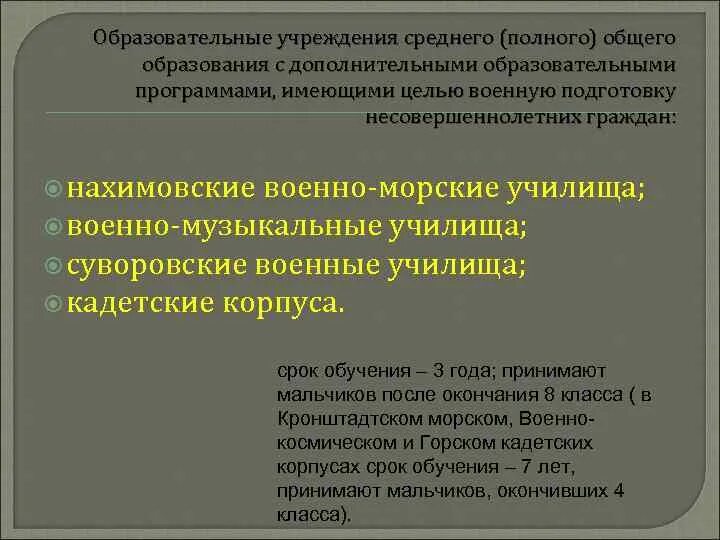 Образовательные учреждения среднего (полного) общего образования с дополнительными образовательными программами, имеющими целью военную подготовку несовершеннолетних граждан:

нахимовские военно-морские училища;
военно-музыкальные училища;
суворовские военные училища;
кадетские корпуса.

срок обучения – 3 года; принимают мальчиков после окончания 8 класса ( в Кронштадтском морском, Военно-космическом и Горском кадетских корпусах срок обучения – 7 лет, принимают мальчиков, окончивших 4 класса).